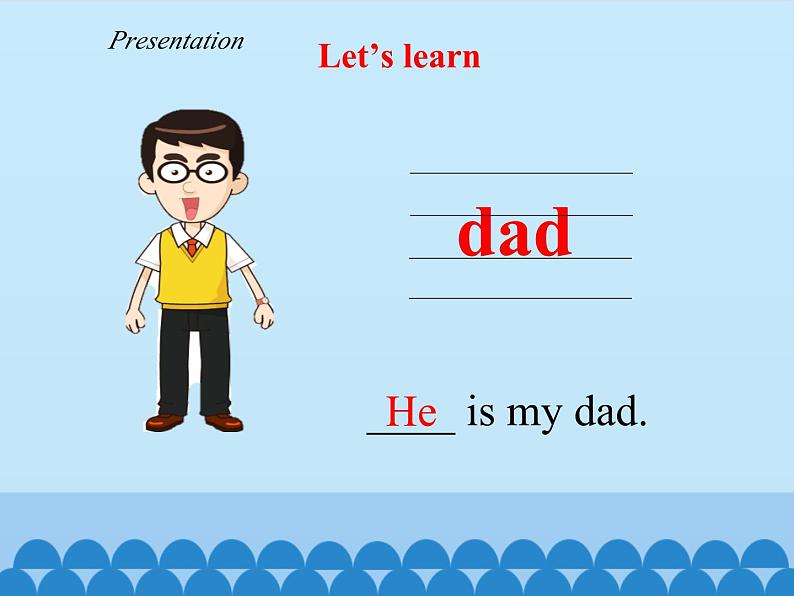 Presentation

Let's learn

dad

He is my dad.